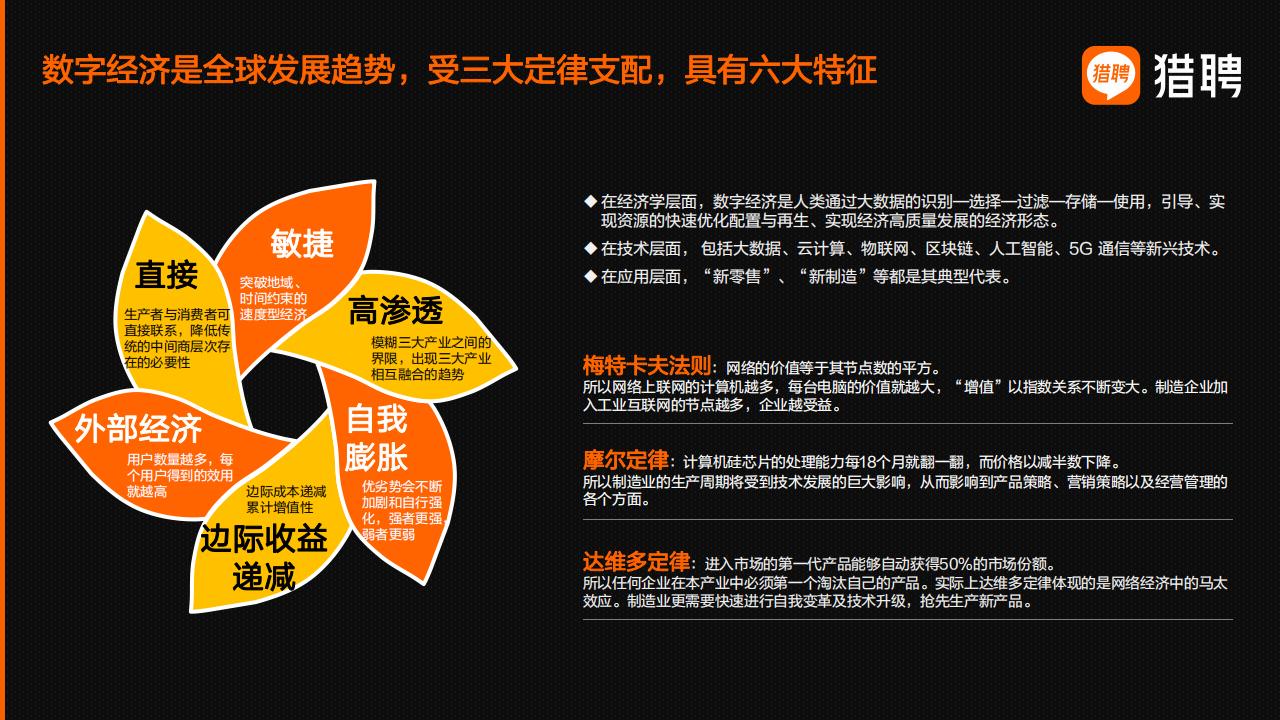 数字经济是全球发展趋势，受三大定律支配，具有六大特征

猎聘 猎聘

直接
生产者与消费者可直接联系，降低传统的中间商层次存在的必要性

敏捷
突破地域、时间约束的速度型经济

高渗透
模糊三大产业之间的界限，出现三大产业相互融合的趋势

自我膨胀
优劣势会不断加剧和自行强化，强者更强，弱者更弱

边际收益递减
边际成本递减累计增值性

外部经济
用户数量越多，每个用户得到的效用就越高

◆ 在经济学层面，数字经济是人类通过大数据的识别—选择—过滤—存储—使用，引导、实现资源的快速优化配置与再生、实现经济高质量发展的经济形态。
◆ 在技术层面，包括大数据、云计算、物联网、区块链、人工智能、5G 通信等新兴技术。
◆ 在应用层面，“新零售”、“新制造”等都是其典型代表。

梅特卡夫法则：网络的价值等于其节点数的平方。
所以网络上联网的计算机越多，每台电脑的价值就越大，“增值”以指数关系不断变大。制造企业加入工业互联网的节点越多，企业越受益。

摩尔定律：计算机硅芯片的处理能力每18个月就翻一翻，而价格以减半数下降。
所以制造业的生产周期将受到技术发展的巨大影响，从而影响到产品策略、营销策略以及经营管理的各个方面。

达维多定律：进入市场的第一代产品能够自动获得50%的市场份额。
所以任何企业在本产业中必须第一个淘汰自己的产品。实际上达维多定律体现的是网络经济中的马太效应。制造业更需要快速进行自我变革及技术升级，抢先生产新产品。